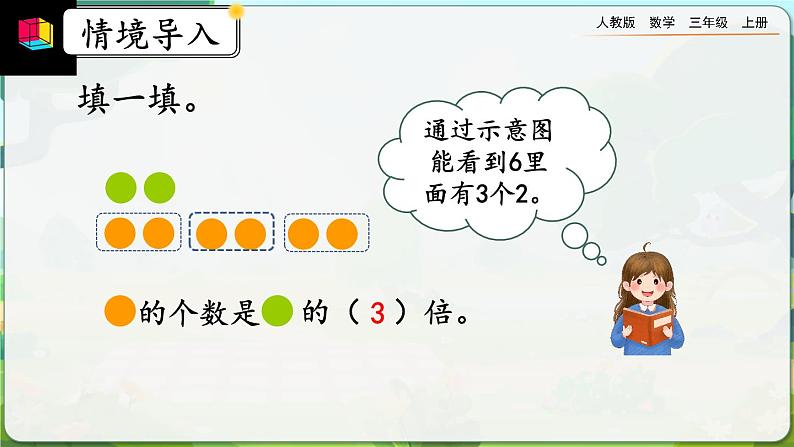 情境导入

人教版　数学　三年级　上册

填一填。

通过示意图能看到6里面有3个2。

的个数是 的（ 3 ）倍。